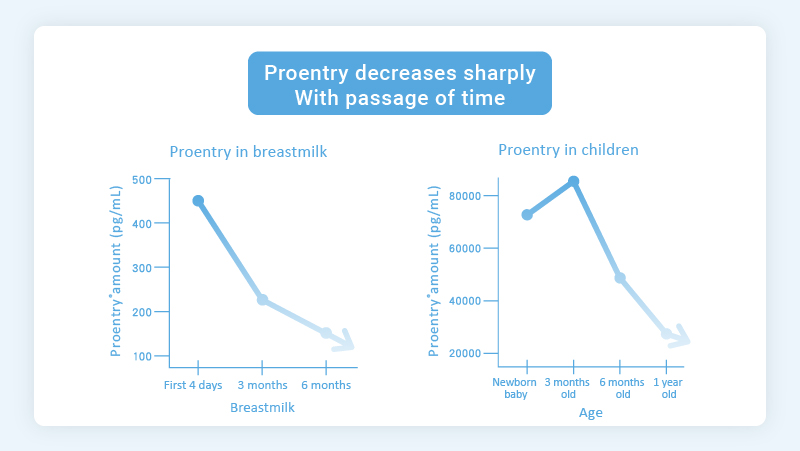 Proentry decreases sharply
With passage of time

Proentry in breastmilk

Proentry*amount (pg/mL)

500
400
300
200
100

First 4 days
3 months
6 months

Breastmilk

Proentry in children

Proentry*amount (pg/mL)

80000
60000
40000
20000

Newborn baby
3 months old
6 months old
1 year old

Age